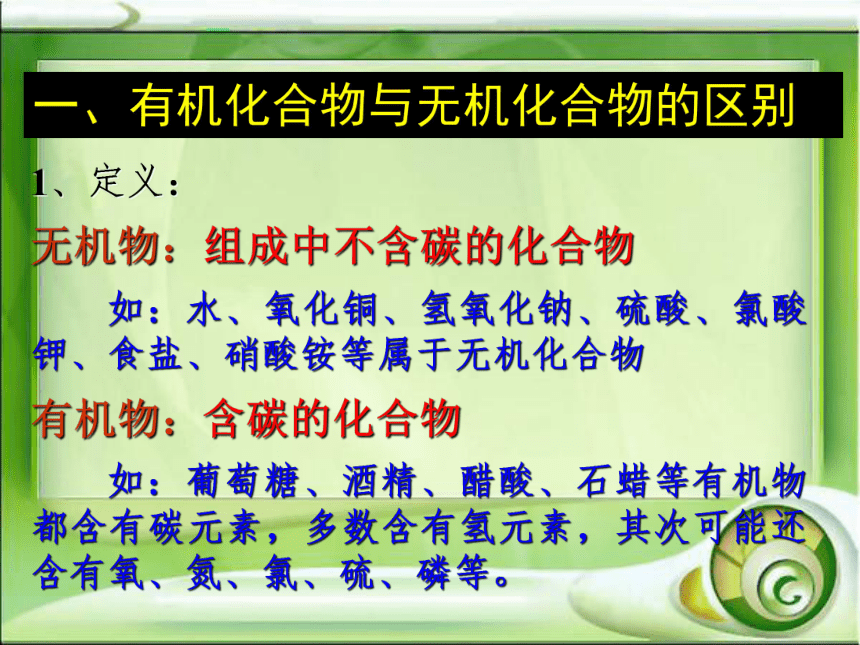 一、有机化合物与无机化合物的区别

1、定义：

无机物：组成中不含碳的化合物

如：水、氧化铜、氢氧化钠、硫酸、氯酸钾、食盐、硝酸铵等属于无机化合物

有机物：含碳的化合物

如：葡萄糖、酒精、醋酸、石蜡等有机物都含有碳元素，多数含有氢元素，其次可能还含有氧、氮、氯、硫、磷等。